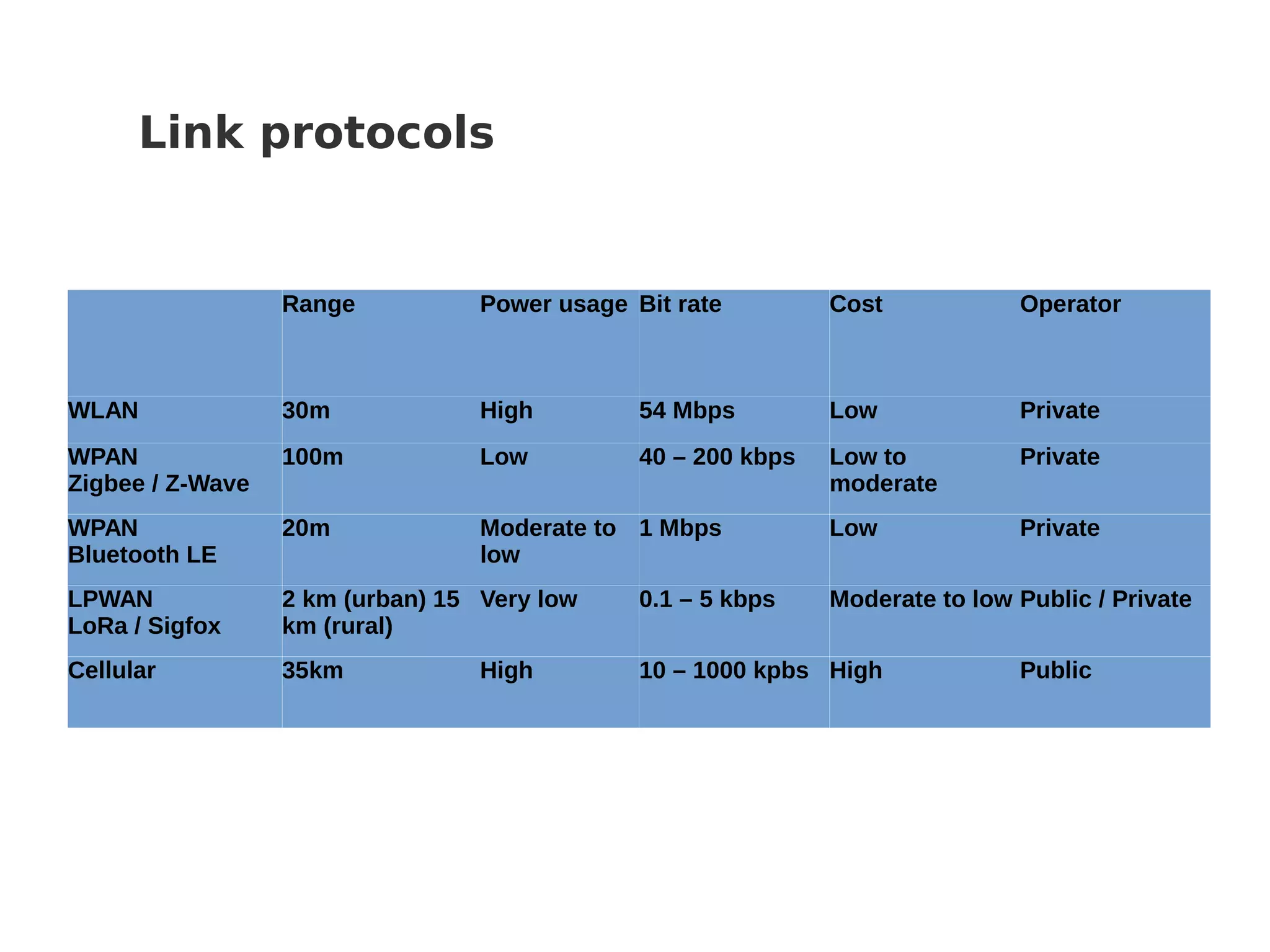 Link protocols

| | Range | Power usage | Bit rate | Cost | Operator |
|---|---|---|---|---|---|
| WLAN | 30m | High | 54 Mbps | Low | Private |
| WPAN Zigbee / Z-Wave | 100m | Low | 40 – 200 kbps | Low to moderate | Private |
| WPAN Bluetooth LE | 20m | Moderate to low | 1 Mbps | Low | Private |
| LPWAN LoRa / Sigfox | 2 km (urban) 15 km (rural) | Very low | 0.1 – 5 kbps | Moderate to low | Public / Private |
| Cellular | 35km | High | 10 – 1000 kpbs | High | Public |